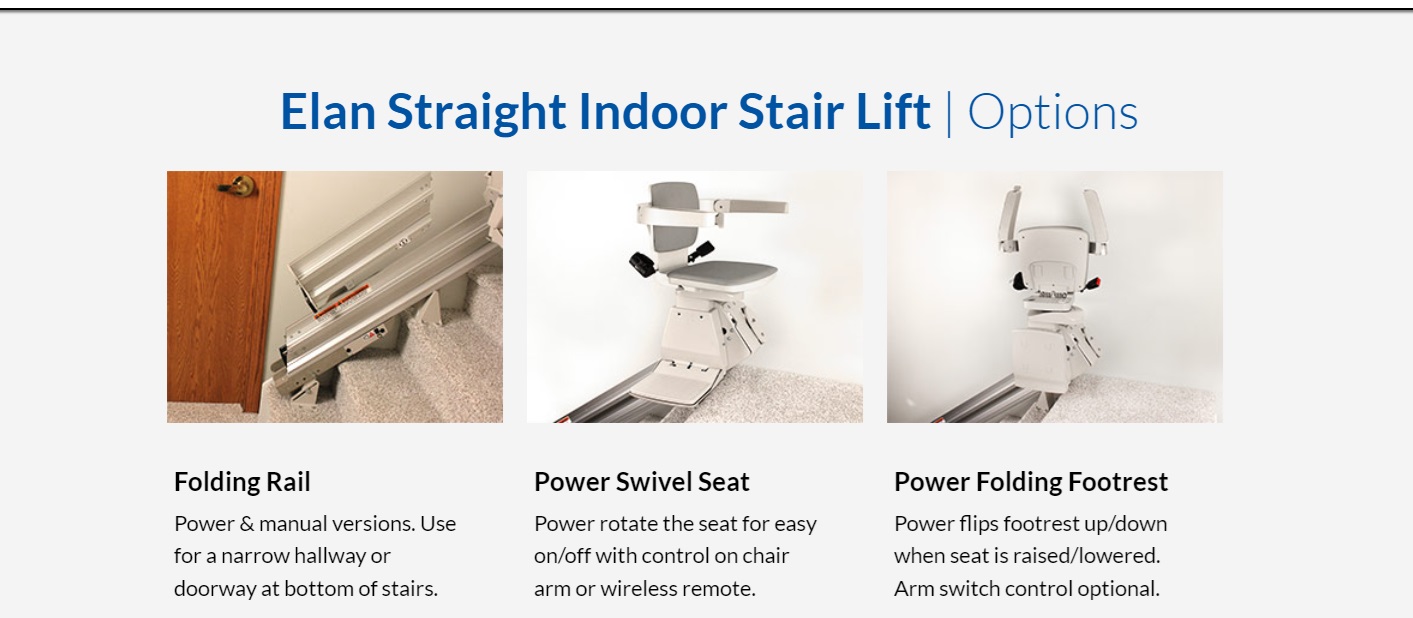 Elan Straight Indoor Stair Lift | Options

Folding Rail

Power & manual versions. Use for a narrow hallway or doorway at bottom of stairs.

Power Swivel Seat

Power rotate the seat for easy on/off with control on chair arm or wireless remote.

Power Folding Footrest

Power flips footrest up/down when seat is raised/lowered. Arm switch control optional.